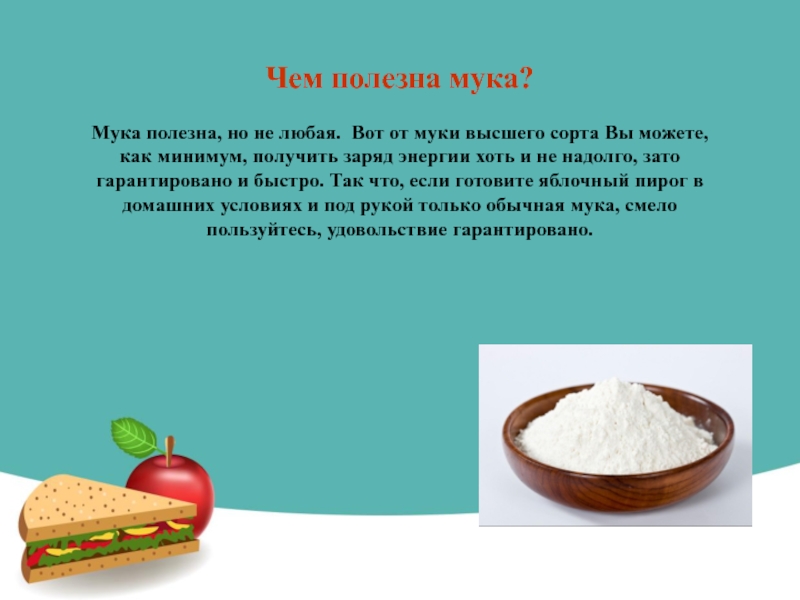 Чем полезна мука?

Мука полезна, но не любая.  Вот от муки высшего сорта Вы можете, как минимум, получить заряд энергии хоть и не надолго, зато гарантировано и быстро. Так что, если готовите яблочный пирог в домашних условиях и под рукой только обычная мука, смело пользуйтесь, удовольствие гарантировано.